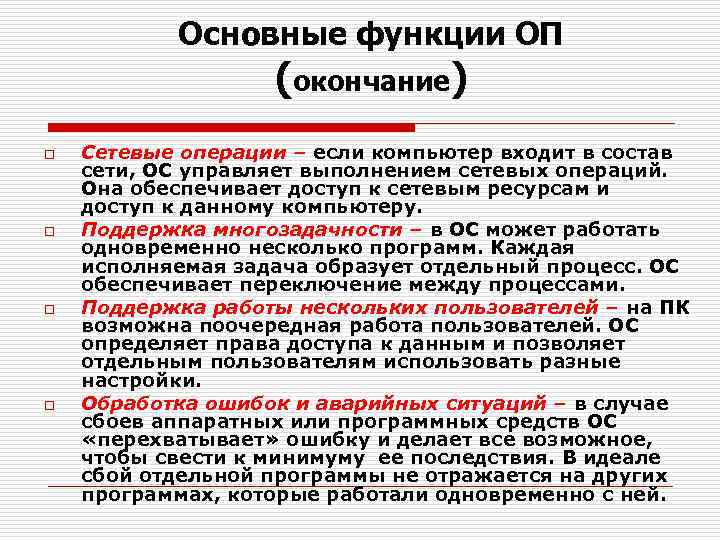 Основные функции ОП (окончание)

Сетевые операции – если компьютер входит в состав сети, ОС управляет выполнением сетевых операций. Она обеспечивает доступ к сетевым ресурсам и доступ к данному компьютеру.

Поддержка многозадачности – в ОС может работать одновременно несколько программ. Каждая исполняемая задача образует отдельный процесс. ОС обеспечивает переключение между процессами.

Поддержка работы нескольких пользователей – на ПК возможна поочередная работа пользователей. ОС определяет права доступа к данным и позволяет отдельным пользователям использовать разные настройки.

Обработка ошибок и аварийных ситуаций – в случае сбоев аппаратных или программных средств ОС «перехватывает» ошибку и делает все возможное, чтобы свести к минимуму ее последствия. В идеале сбой отдельной программы не отражается на других программах, которые работали одновременно с ней.